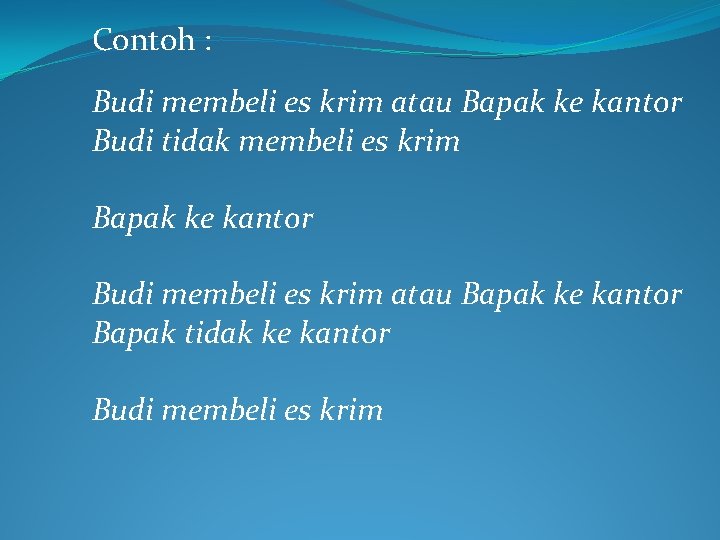 Contoh :

Budi membeli es krim atau Bapak ke kantor
Budi tidak membeli es krim

Bapak ke kantor

Budi membeli es krim atau Bapak ke kantor
Bapak tidak ke kantor

Budi membeli es krim